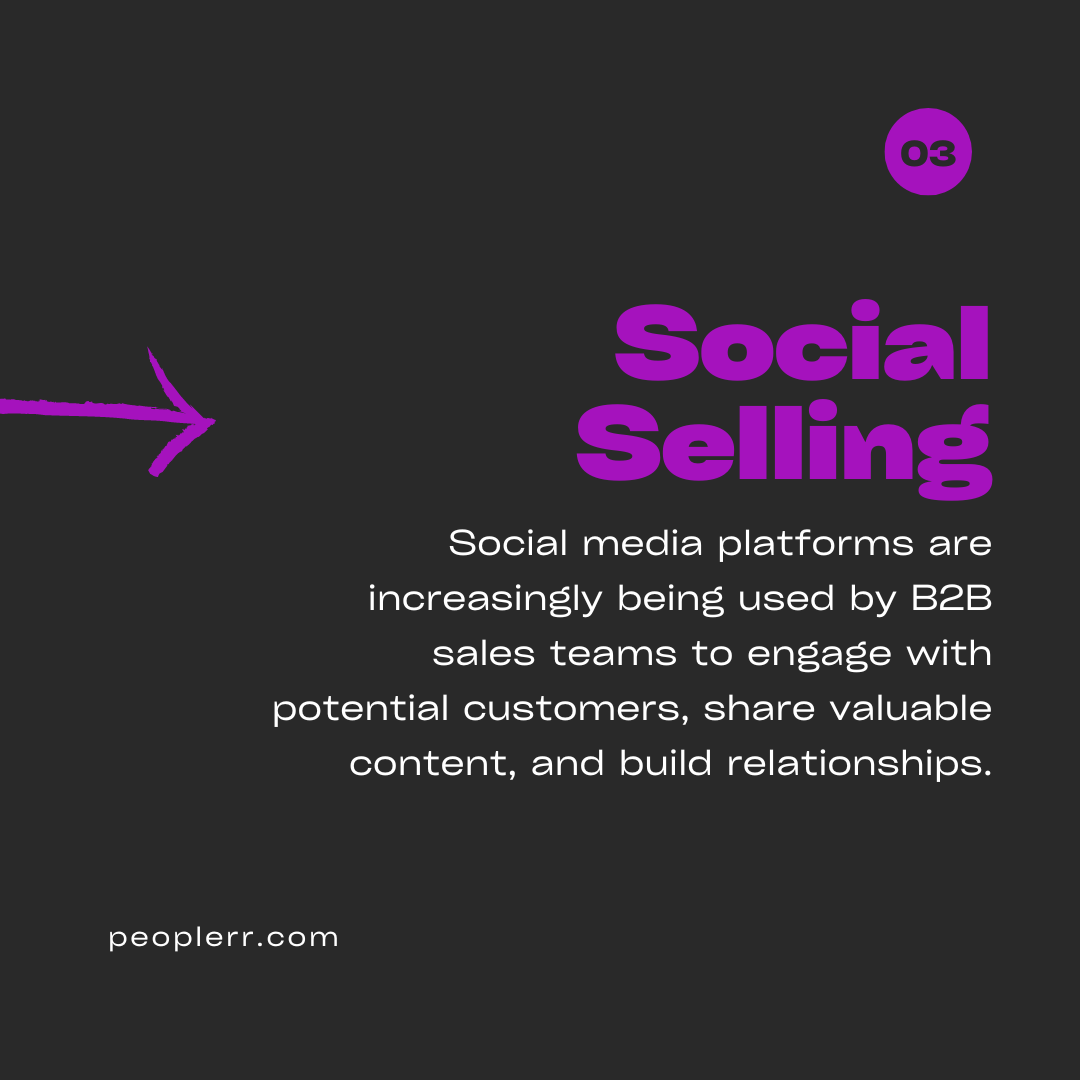 03

Social Selling

Social media platforms are increasingly being used by B2B sales teams to engage with potential customers, share valuable content, and build relationships.

peoplerr.com